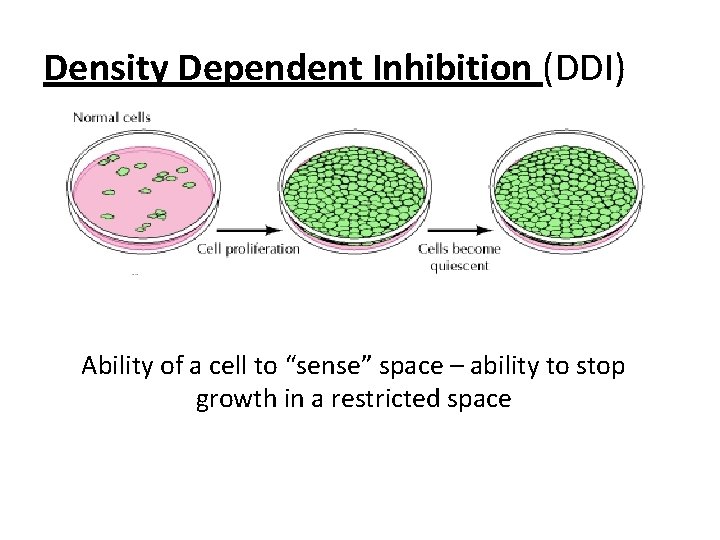 Density Dependent Inhibition (DDI)

Normal cells

Cell proliferation

Cells become quiescent

Ability of a cell to “sense” space – ability to stop growth in a restricted space